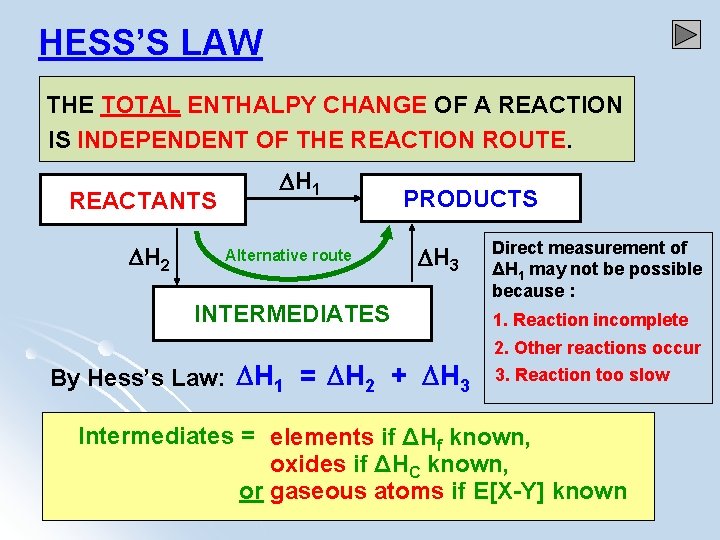 HESS'S LAW

THE TOTAL ENTHALPY CHANGE OF A REACTION IS INDEPENDENT OF THE REACTION ROUTE.

REACTANTS

$\Delta H_1$

PRODUCTS

$\Delta H_2$

Alternative route

$\Delta H_3$

INTERMEDIATES

Direct measurement of $\Delta H_1$ may not be possible because :

1. Reaction incomplete
2. Other reactions occur
3. Reaction too slow

By Hess's Law: $\Delta H_1 = \Delta H_2 + \Delta H_3$

Intermediates = elements if $\Delta H_f$ known,
oxides if $\Delta H_C$ known,
or gaseous atoms if E[X-Y] known